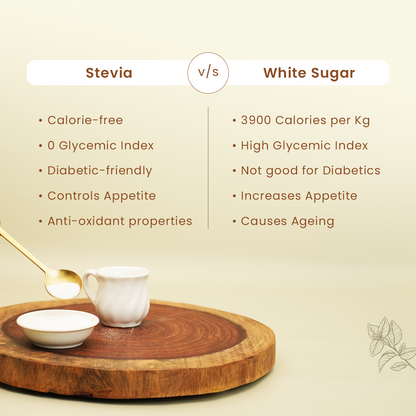 Stevia

v/s

White Sugar

• Calorie-free
• 0 Glycemic Index
• Diabetic-friendly
• Controls Appetite
• Anti-oxidant properties

• 3900 Calories per Kg
• High Glycemic Index
• Not good for Diabetics
• Increases Appetite
• Causes Ageing